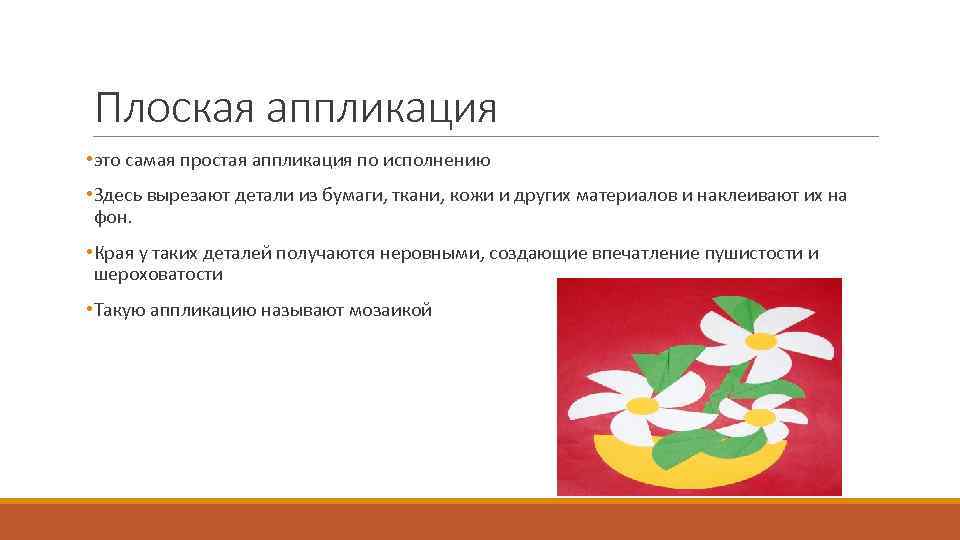 Плоская аппликация

•это самая простая аппликация по исполнению

•Здесь вырезают детали из бумаги, ткани, кожи и других материалов и наклеивают их на фон.

•Края у таких деталей получаются неровными, создающие впечатление пушистости и шероховатости

•Такую аппликацию называют мозаикой